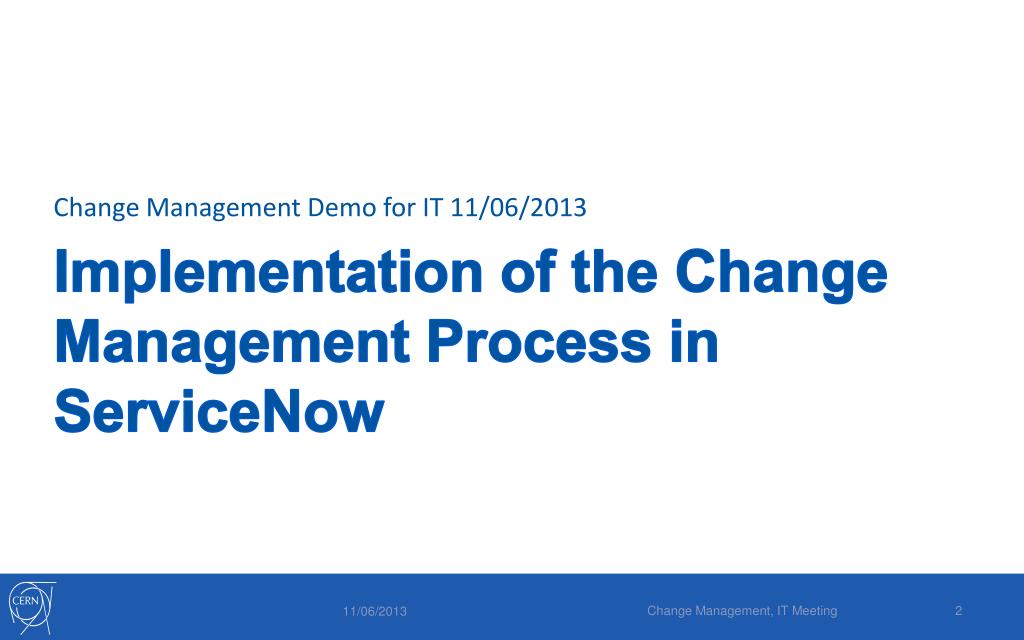 Change Management Demo for IT 11/06/2013

Implementation of the Change Management Process in ServiceNow

CERN

11/06/2013

Change Management, IT Meeting

2